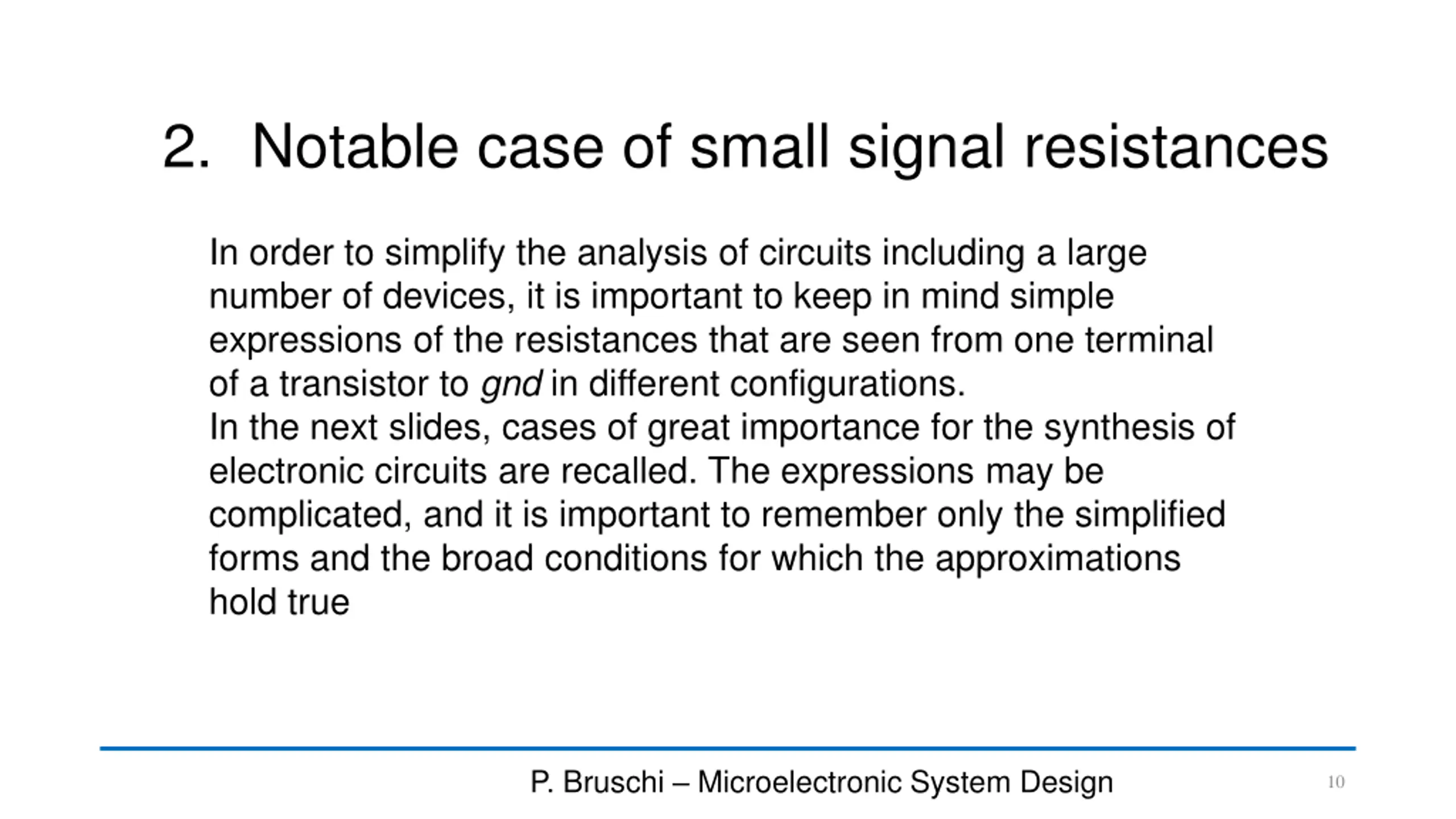 2. Notable case of small signal resistances

In order to simplify the analysis of circuits including a large number of devices, it is important to keep in mind simple expressions of the resistances that are seen from one terminal of a transistor to gnd in different configurations.
In the next slides, cases of great importance for the synthesis of electronic circuits are recalled. The expressions may be complicated, and it is important to remember only the simplified forms and the broad conditions for which the approximations hold true

P. Bruschi – Microelectronic System Design

10